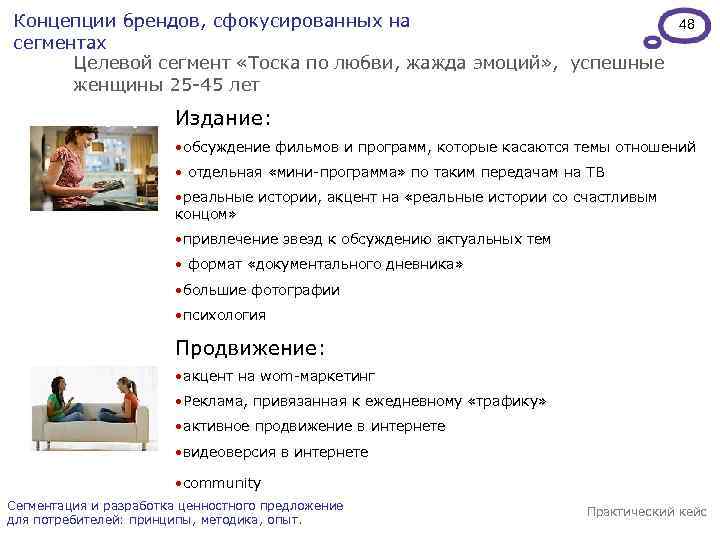 Концепции брендов, сфокусированных на сегментах

48

Целевой сегмент «Тоска по любви, жажда эмоций», успешные женщины 25-45 лет

Издание:

•обсуждение фильмов и программ, которые касаются темы отношений

• отдельная «мини-программа» по таким передачам на ТВ

•реальные истории, акцент на «реальные истории со счастливым концом»

•привлечение звезд к обсуждению актуальных тем

• формат «документального дневника»

•большие фотографии

•психология

Продвижение:

•акцент на wom-маркетинг

•Реклама, привязанная к ежедневному «трафику»

•активное продвижение в интернете

•видеоверсия в интернете

•community

Сегментация и разработка ценностного предложение для потребителей: принципы, методика, опыт.

Практический кейс